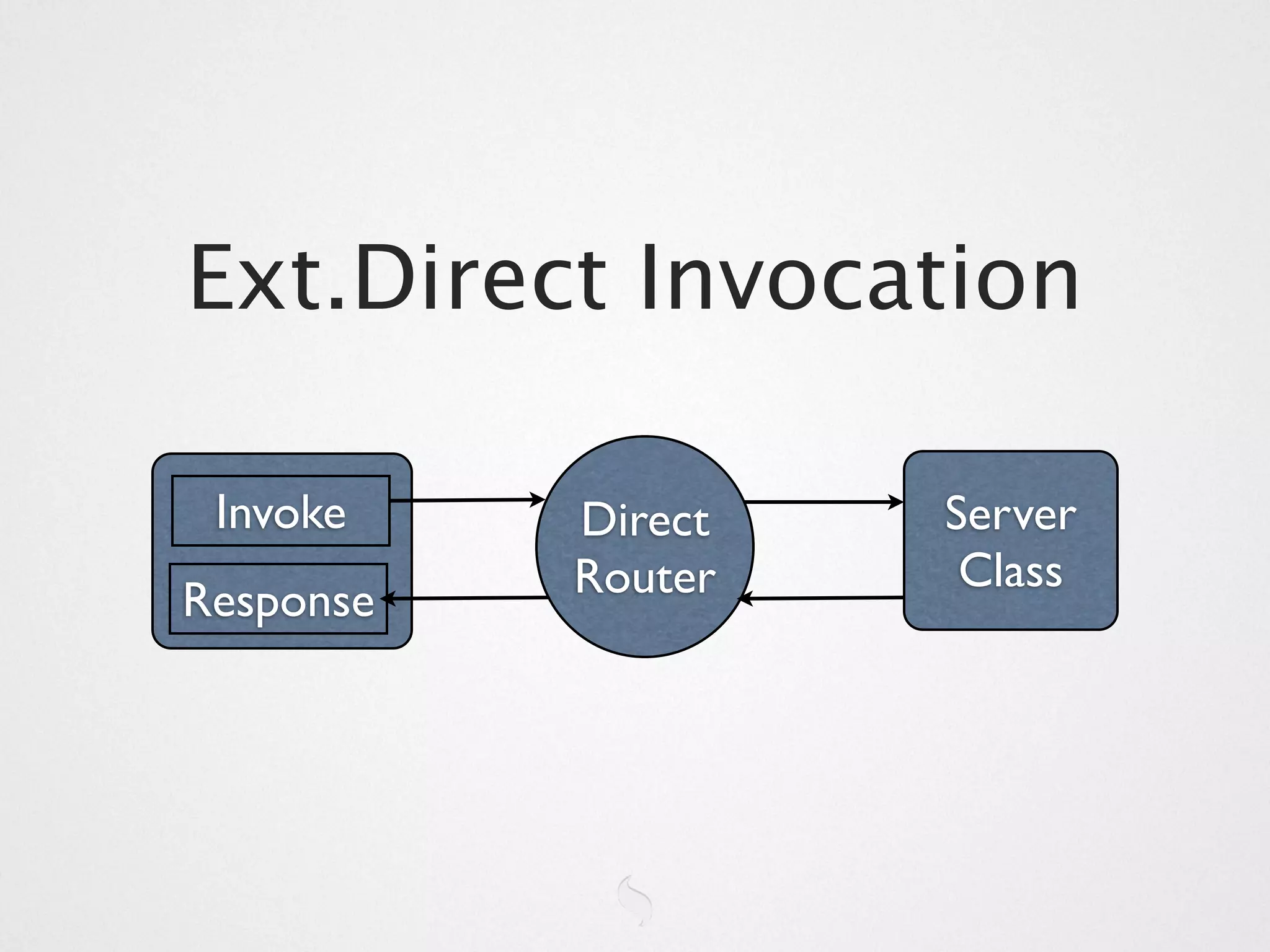 Ext.Direct Invocation

Invoke

Response

Direct Router

Server Class